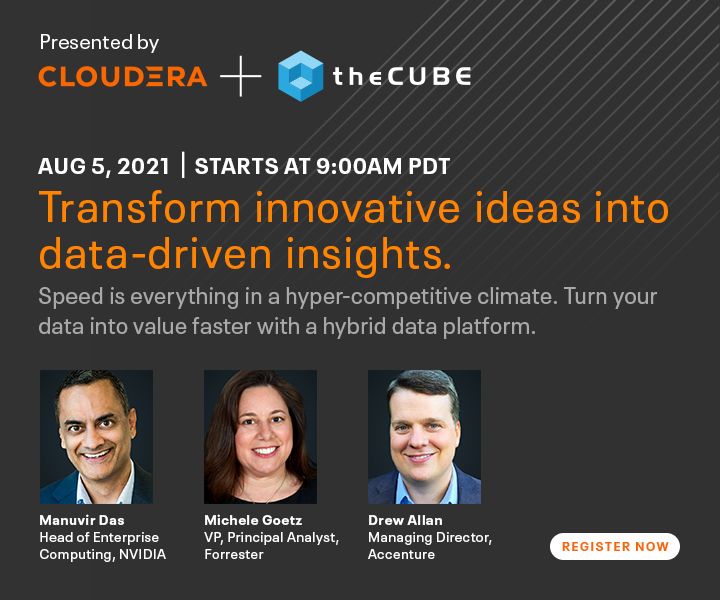 Presented by
CLOUDERA + theCUBE

AUG 5, 2021 | STARTS AT 9:00AM PDT

Transform innovative ideas into data-driven insights.

Speed is everything in a hyper-competitive climate. Turn your data into value faster with a hybrid data platform.

Manuvir Das
Head of Enterprise Computing, NVIDIA

Michele Goetz
VP, Principal Analyst, Forrester

Drew Allan
Managing Director, Accenture

REGISTER NOW